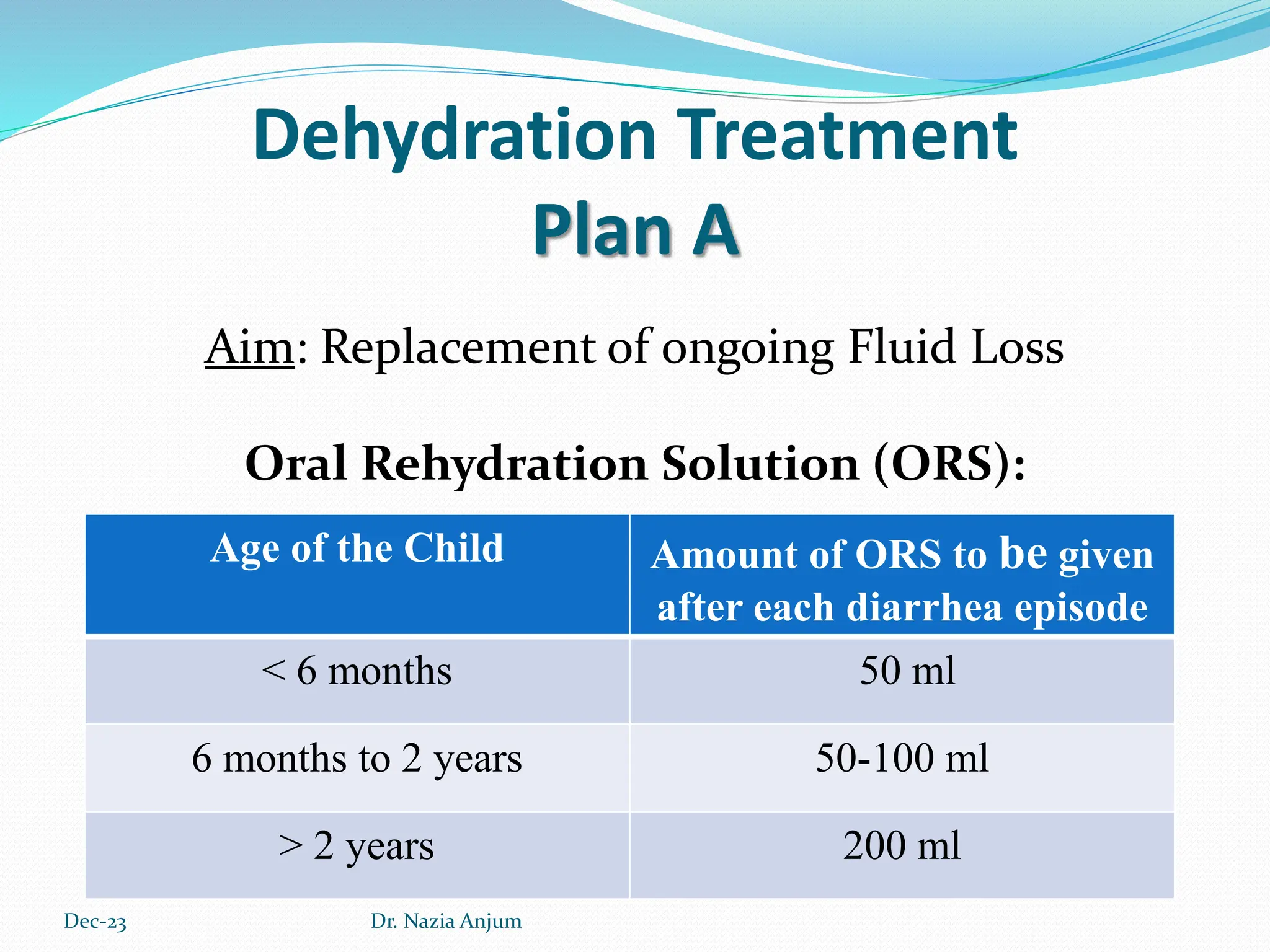 Dehydration Treatment
Plan A

Aim: Replacement of ongoing Fluid Loss

Oral Rehydration Solution (ORS):

| Age of the Child | Amount of ORS to be given after each diarrhea episode |
|---|---|
| < 6 months | 50 ml |
| 6 months to 2 years | 50-100 ml |
| > 2 years | 200 ml |

Dec-23

Dr. Nazia Anjum